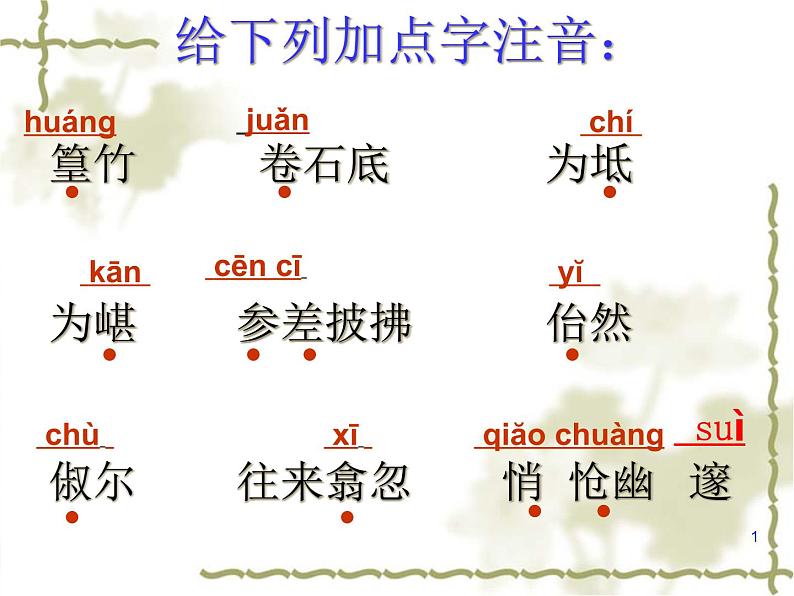 给下列加点字注音：

huáng
篁竹

juǎn
卷石底

chí
为坻

kān
为嵁

cēn cī
参差披拂

yǐ
佁然

chù
俶尔

xī
往来翕忽

qiǎo chuàng
悄 怆幽

suì
邃

1